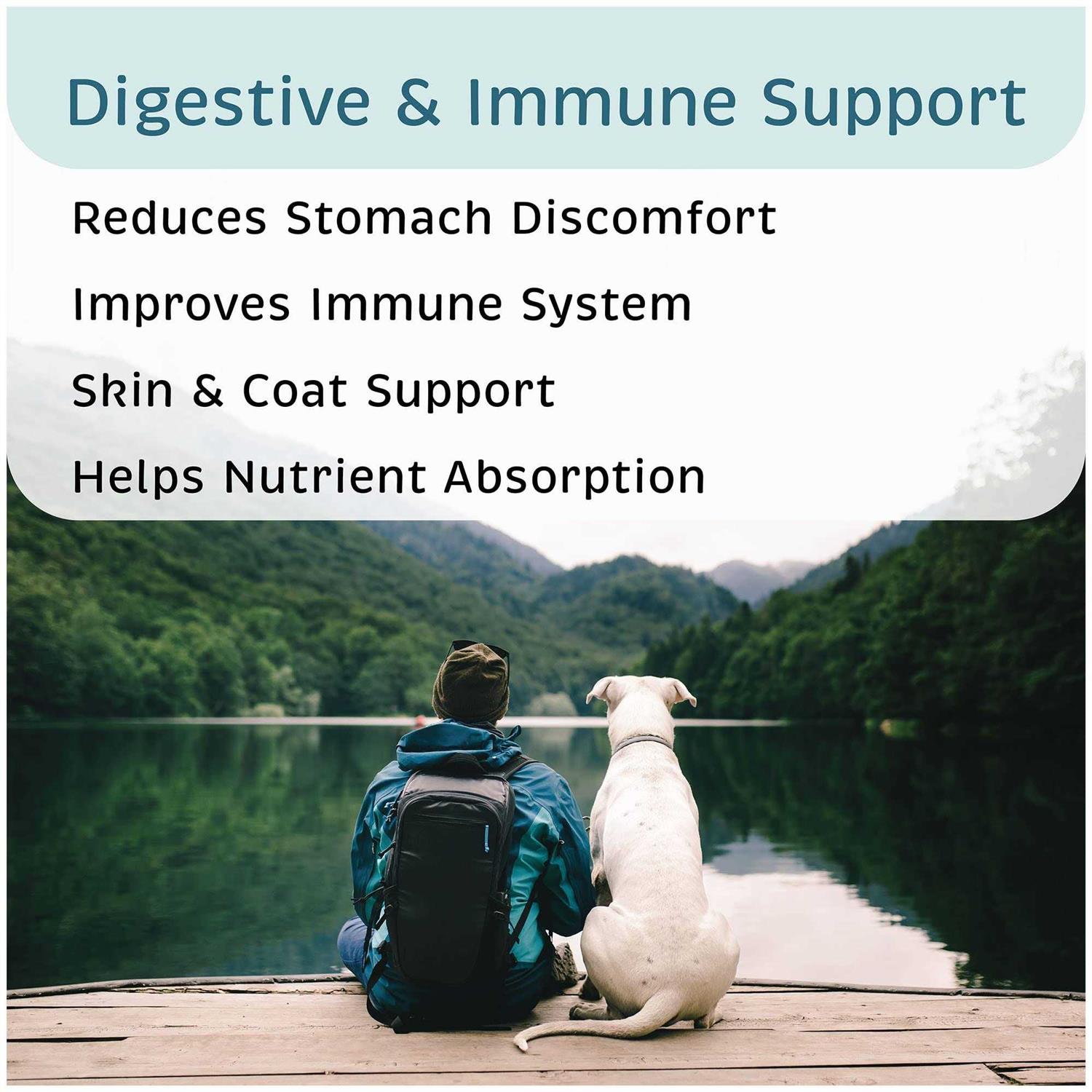 Digestive & Immune Support

Reduces Stomach Discomfort

Improves Immune System

Skin & Coat Support

Helps Nutrient Absorption